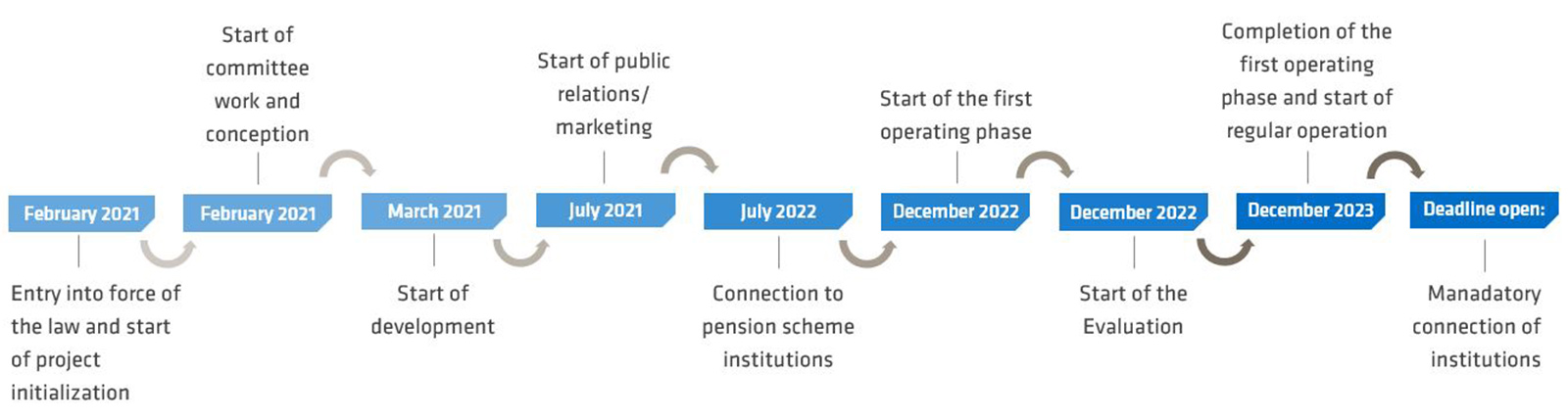 February 2021

Entry into force of the law and start of project initialization

Start of committee work and conception

February 2021

March 2021

Start of development

Start of public relations/ marketing

July 2021

July 2022

Connection to pension scheme institutions

Start of the first operating phase

December 2022

December 2022

Start of the Evaluation

Completion of the first operating phase and start of regular operation

December 2023

Deadline open:

Manadatory connection of institutions